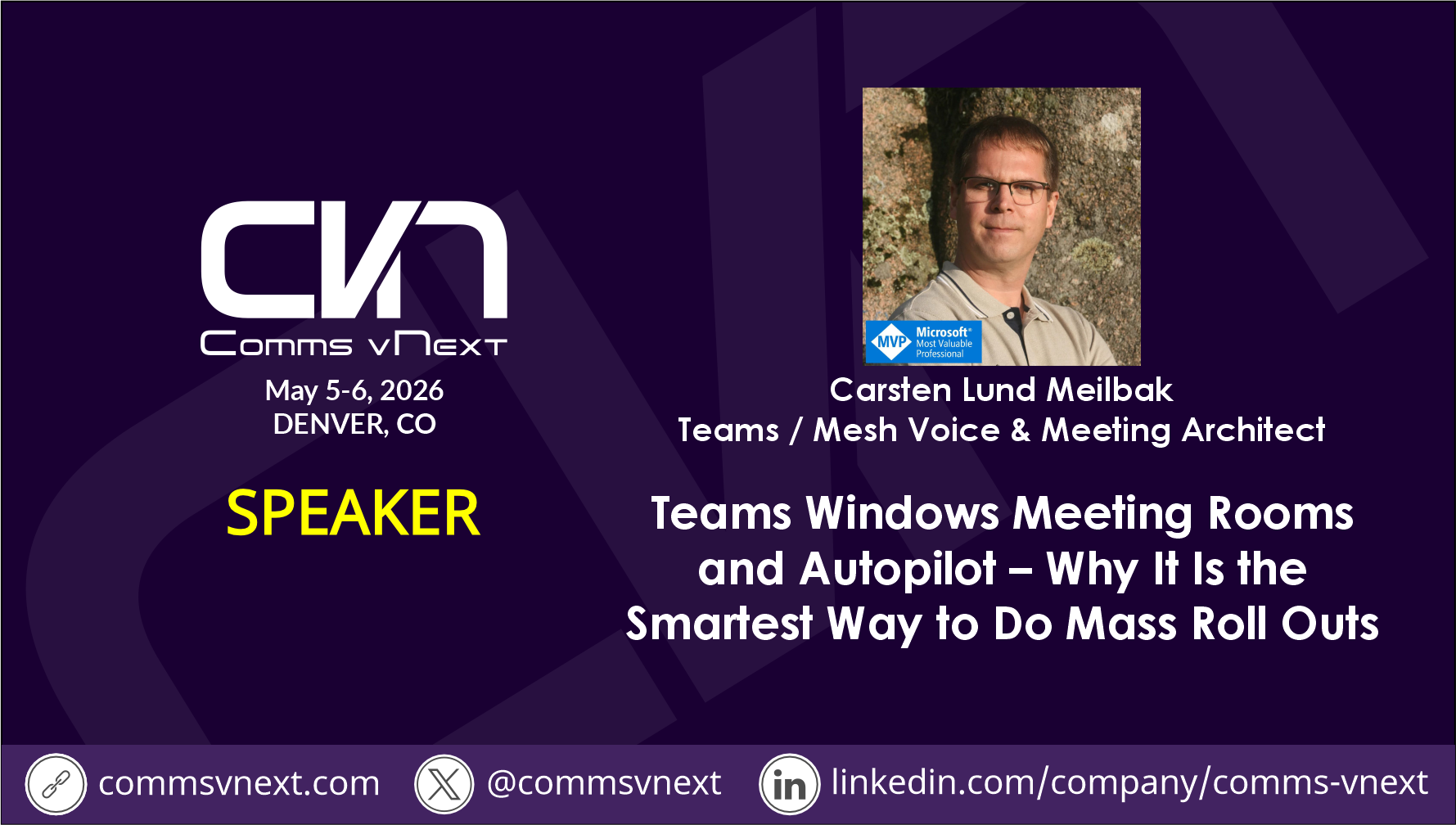 CVN
Comms vNext
May 5-6, 2026
DENVER, CO

SPEAKER

MVP Microsoft® Most Valuable Professional

Carsten Lund Meilbak
Teams / Mesh Voice & Meeting Architect

Teams Windows Meeting Rooms and Autopilot – Why It Is the Smartest Way to Do Mass Roll Outs

commsvnext.com @commsvnext in linkedin.com/company/comms-vnext